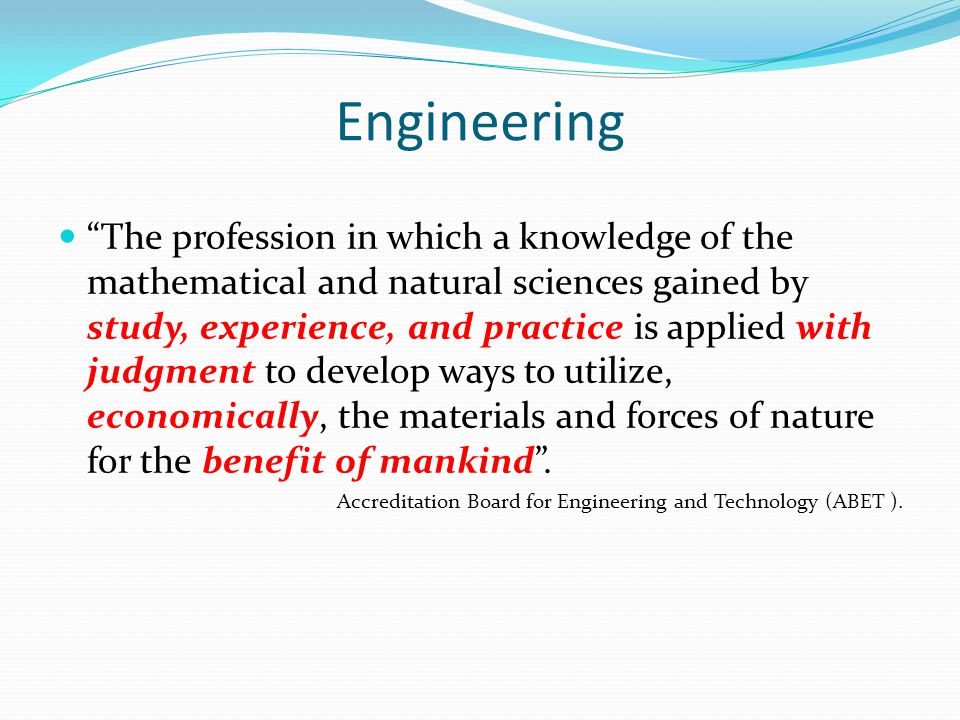 Engineering

“The profession in which a knowledge of the mathematical and natural sciences gained by study, experience, and practice is applied with judgment to develop ways to utilize, economically, the materials and forces of nature for the benefit of mankind”.

Accreditation Board for Engineering and Technology (ABET ).